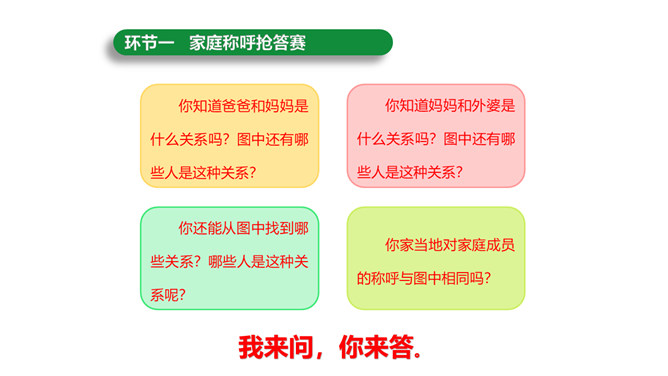 环节一 家庭称呼抢答赛

你知道爸爸和妈妈是什么关系吗？图中还有哪些人是这种关系？

你知道妈妈和外婆是什么关系吗？图中还有哪些人是这种关系？

你还能从图中找到哪些关系？哪些人是这种关系呢？

你家当地对家庭成员的称呼与图中相同吗？

我来问，你来答.